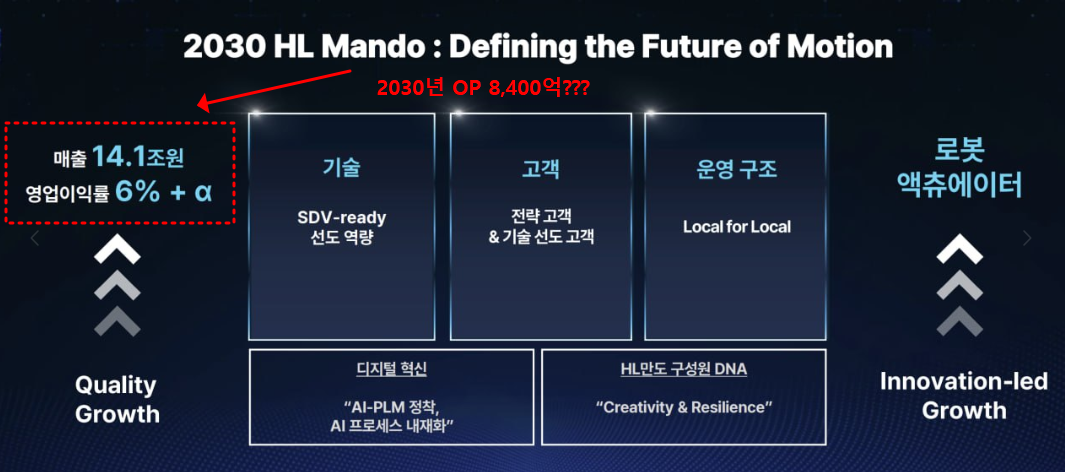 2030 HL Mando : Defining the Future of Motion

2030년 OP 8,400억???

매출 14.1조원
영업이익률 6% + α

Quality Growth

기술

SDV-ready
선도 역량

고객

전략 고객
& 기술 선도 고객

운영 구조

Local for Local

디지털 혁신

“AI-PLM 정착,
AI 프로세스 내재화”

HL만도 구성원 DNA

“Creativity & Resilience”

로봇
액츄에이터

Innovation-led Growth